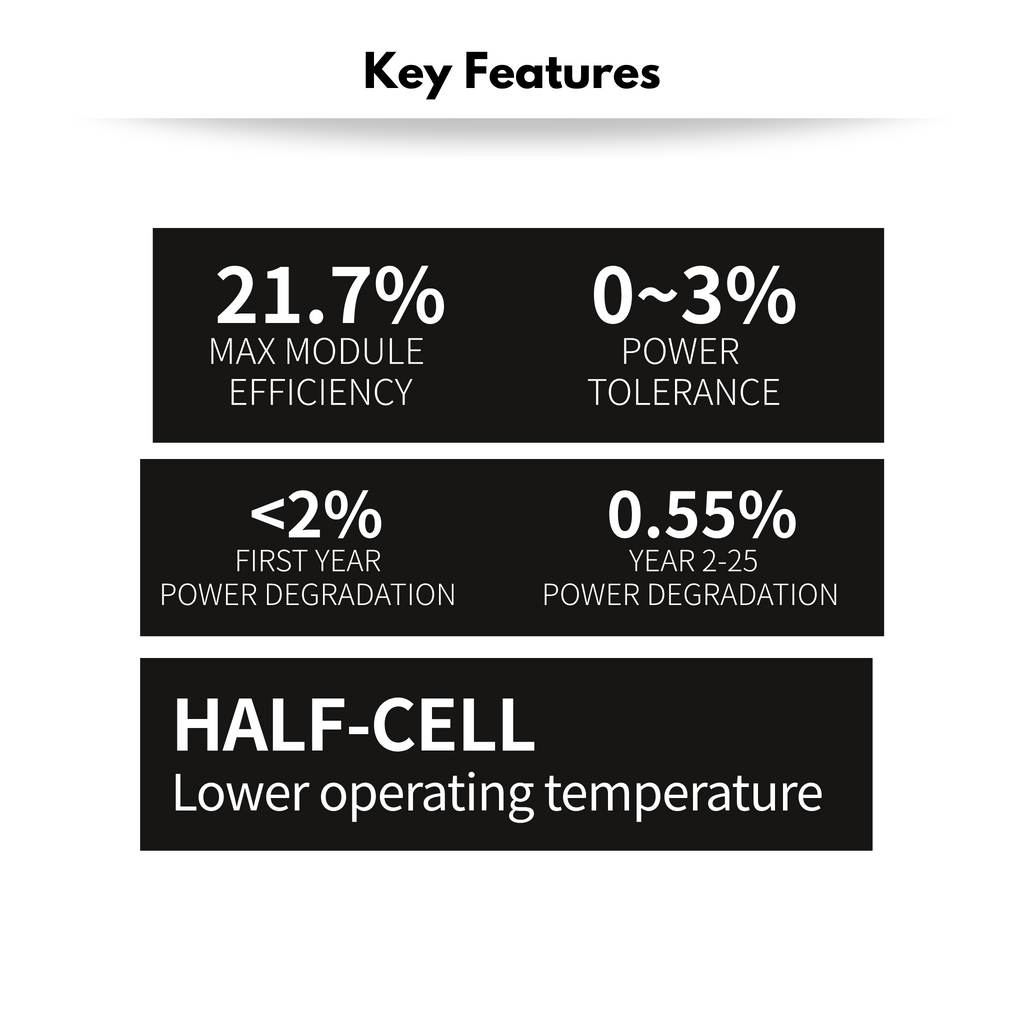 Key Features

21.7%
MAX MODULE EFFICIENCY

0~3%
POWER TOLERANCE

<2%
FIRST YEAR POWER DEGRADATION

0.55%
YEAR 2-25 POWER DEGRADATION

HALF-CELL
Lower operating temperature